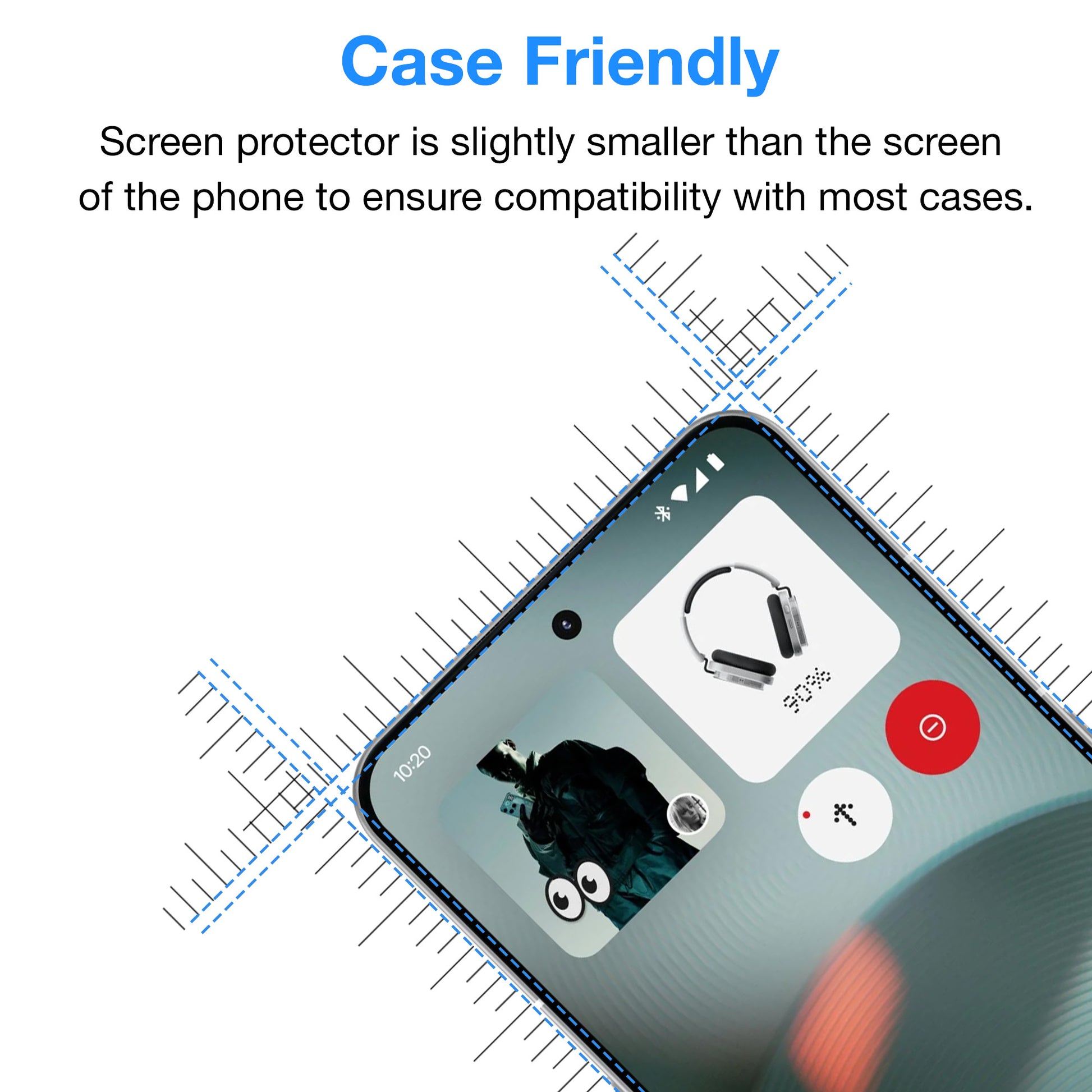 Case Friendly

Screen protector is slightly smaller than the screen of the phone to ensure compatibility with most cases.

10:20

90%